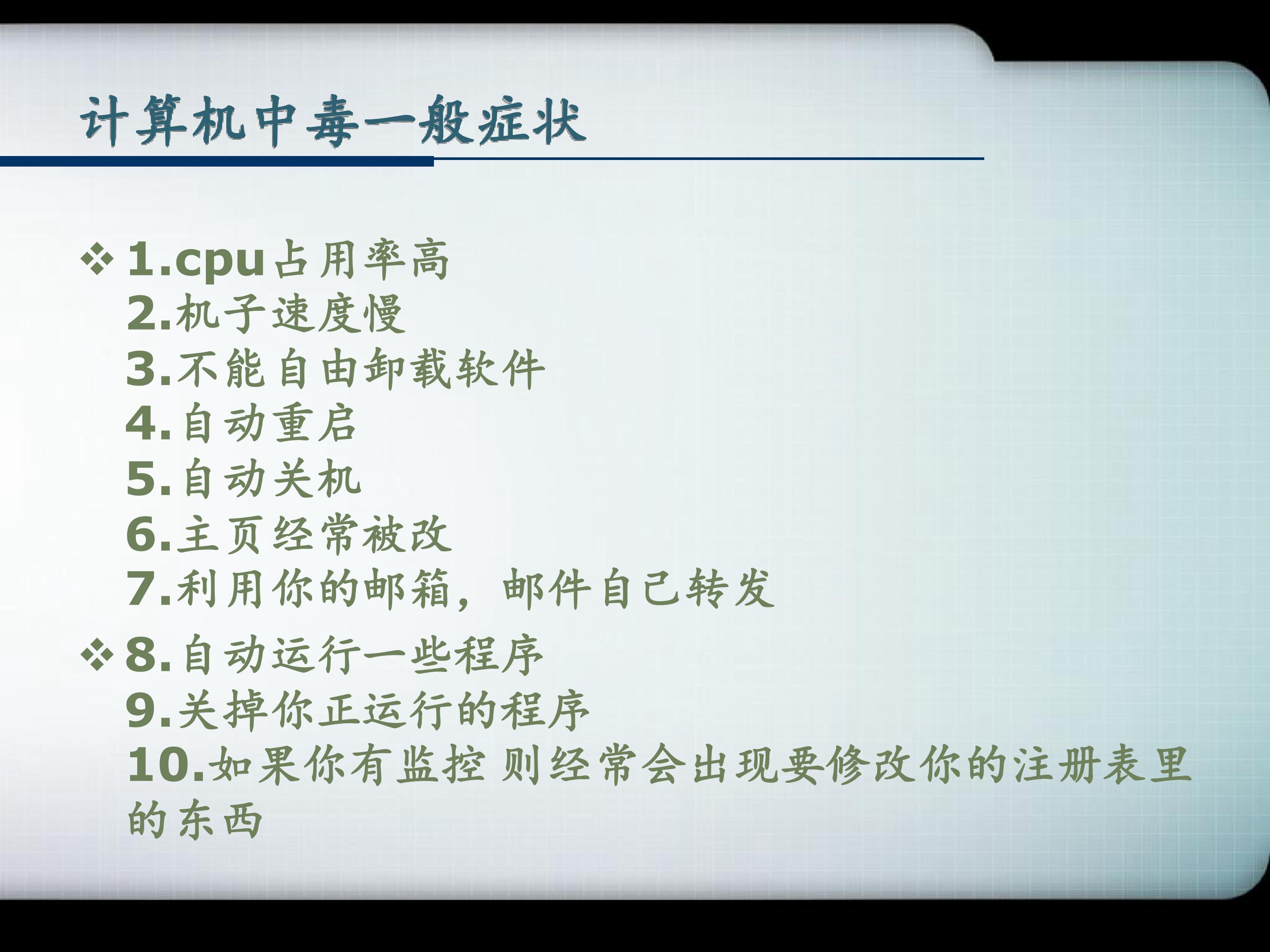 计算机中毒一般症状

❖ 1.cpu占用率高
2.机子速度慢
3.不能自由卸载软件
4.自动重启
5.自动关机
6.主页经常被改
7.利用你的邮箱，邮件自己转发

❖ 8.自动运行一些程序
9.关掉你正运行的程序
10.如果你有监控 则经常会出现要修改你的注册表里的东西